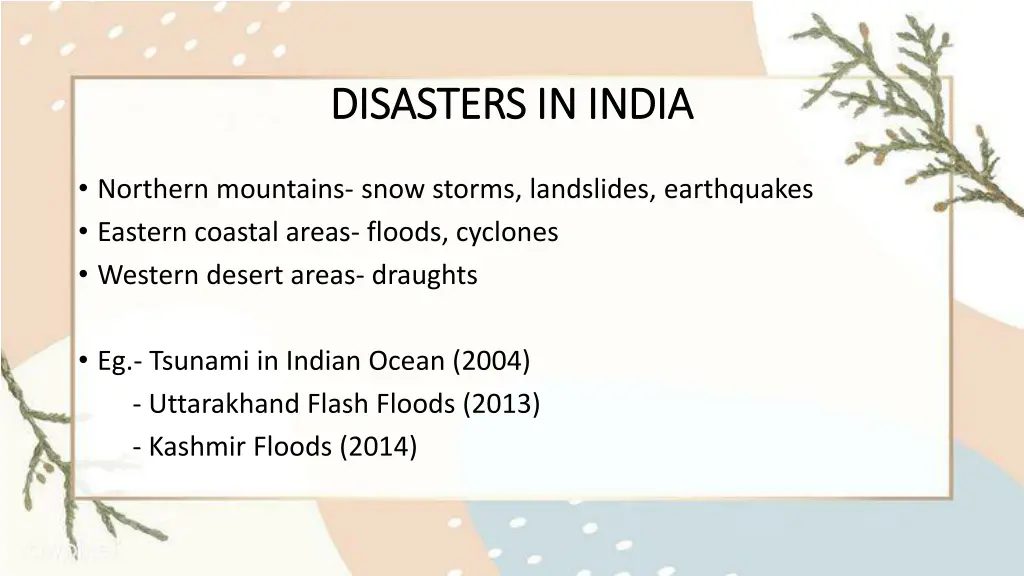 DISASTERS IN INDIA

• Northern mountains- snow storms, landslides, earthquakes
• Eastern coastal areas- floods, cyclones
• Western desert areas- draughts

• Eg.- Tsunami in Indian Ocean (2004)
- Uttarakhand Flash Floods (2013)
- Kashmir Floods (2014)